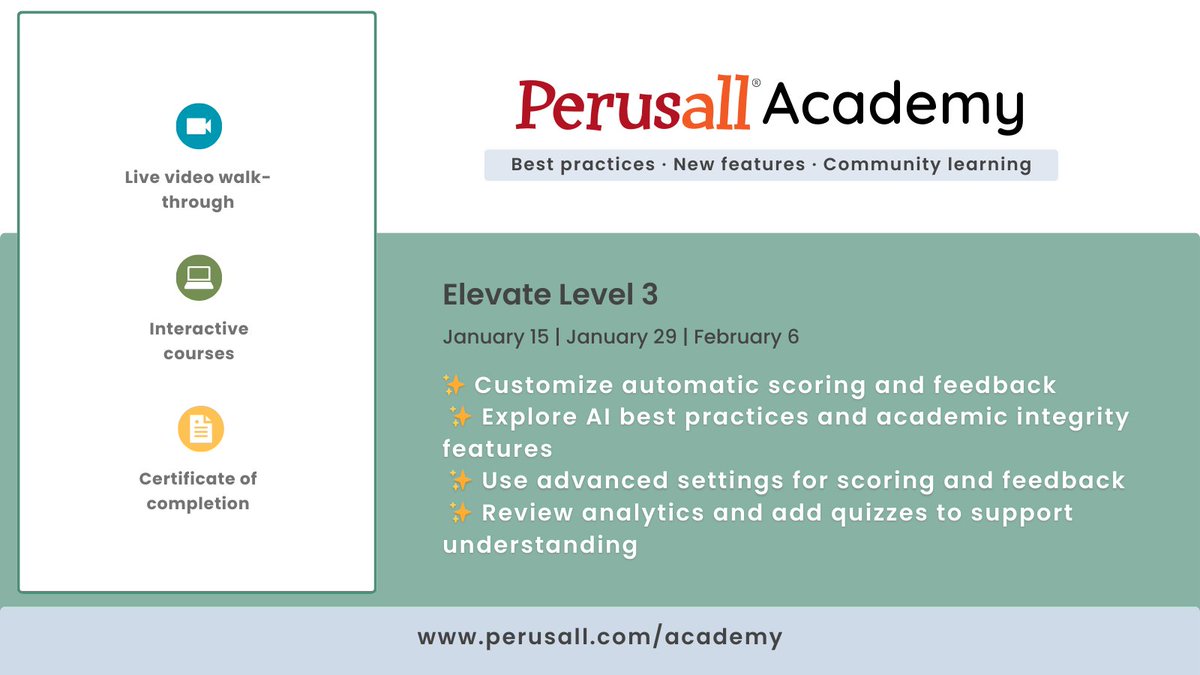 Live video walk-through

Interactive courses

Certificate of completion

Perusall® Academy

Best practices · New features · Community learning

Elevate Level 3

January 15 | January 29 | February 6

✨ Customize automatic scoring and feedback
✨ Explore AI best practices and academic integrity features
✨ Use advanced settings for scoring and feedback
✨ Review analytics and add quizzes to support understanding

www.perusall.com/academy